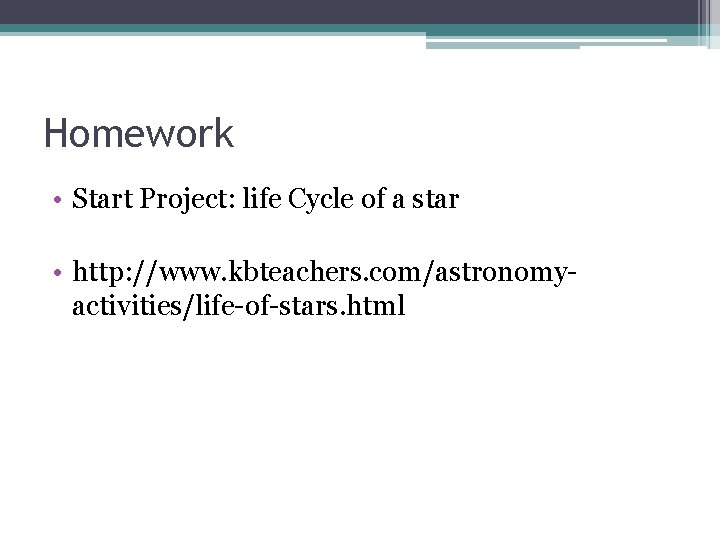 Homework

• Start Project: life Cycle of a star

• http://www.kbteachers.com/astronomy-activities/life-of-stars.html